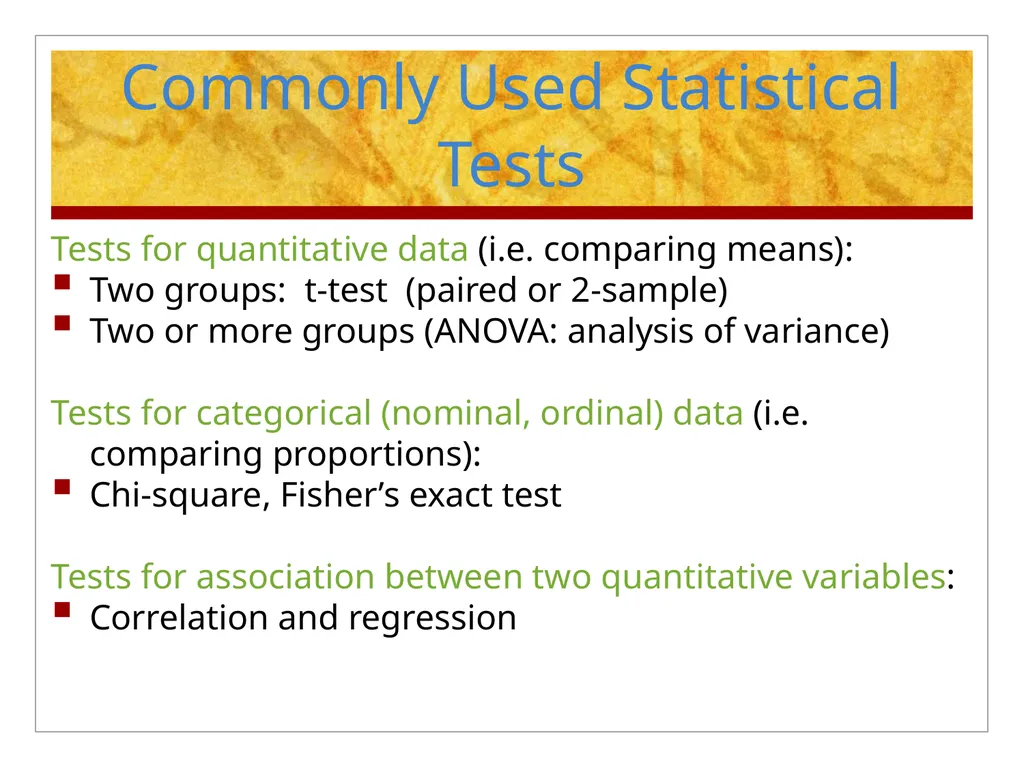 Commonly Used Statistical Tests

Tests for quantitative data (i.e. comparing means):
- Two groups: t-test (paired or 2-sample)
- Two or more groups (ANOVA: analysis of variance)

Tests for categorical (nominal, ordinal) data (i.e. comparing proportions):
- Chi-square, Fisher’s exact test

Tests for association between two quantitative variables:
- Correlation and regression